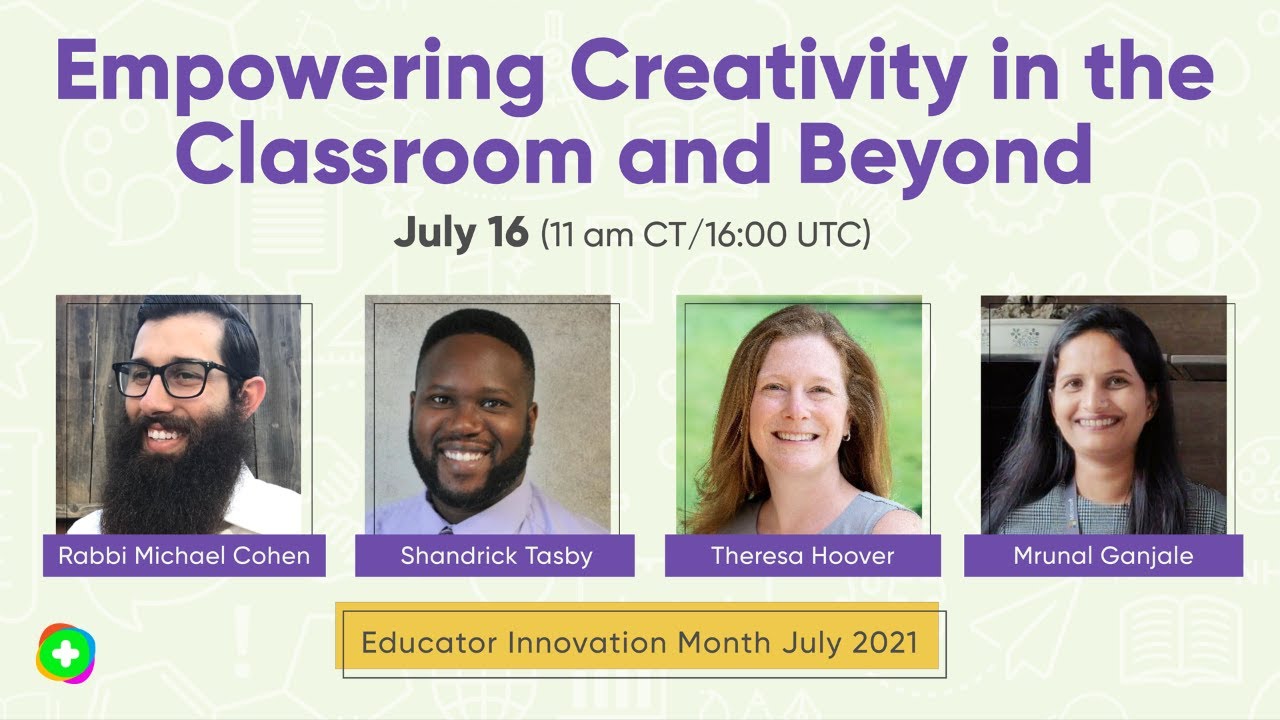 Empowering Creativity in the Classroom and Beyond

July 16 (11 am CT/16:00 UTC)

Rabbi Michael Cohen

Shandrick Tasby

Theresa Hoover

Mrunal Ganjale

Educator Innovation Month July 2021